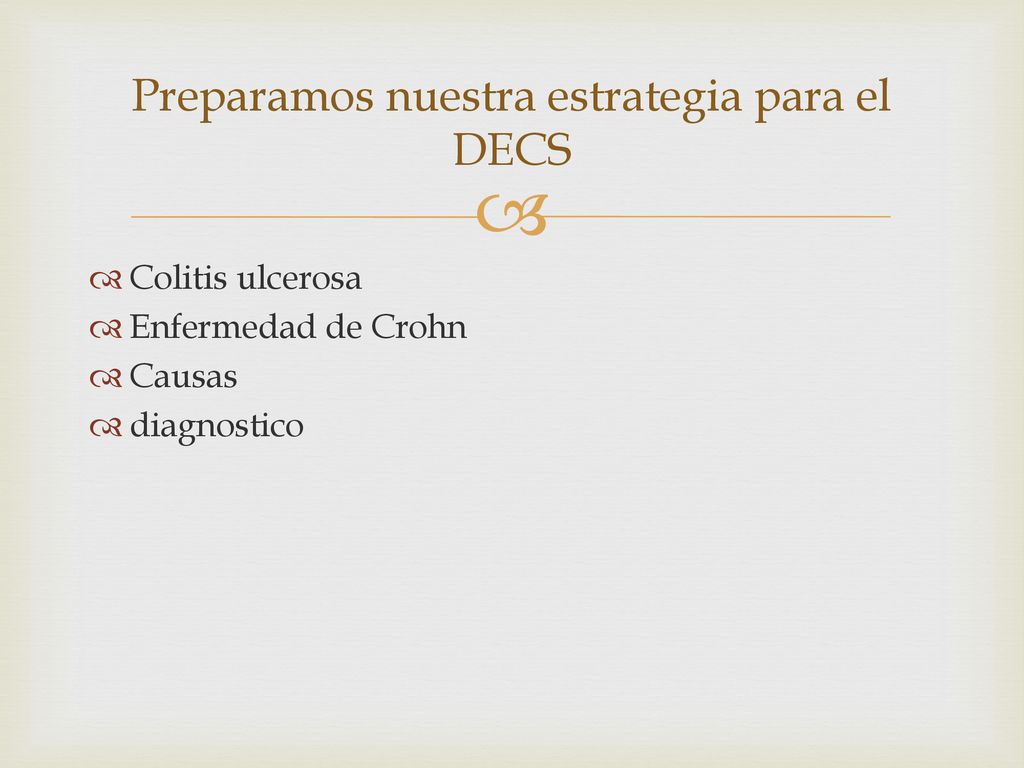 Preparamos nuestra estrategia para el DECS

Colitis ulcerosa
Enfermedad de Crohn
Causas
diagnostico